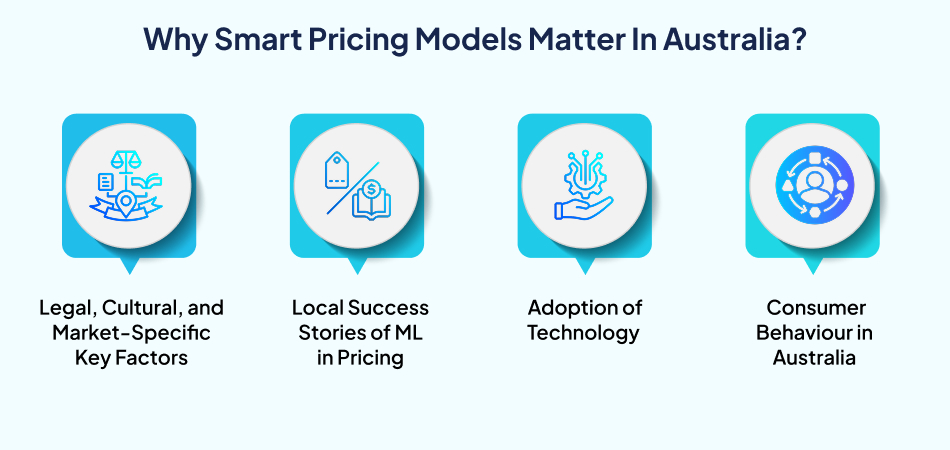 Why Smart Pricing Models Matter In Australia?

Legal, Cultural, and Market-Specific Key Factors

Local Success Stories of ML in Pricing

Adoption of Technology

Consumer Behaviour in Australia